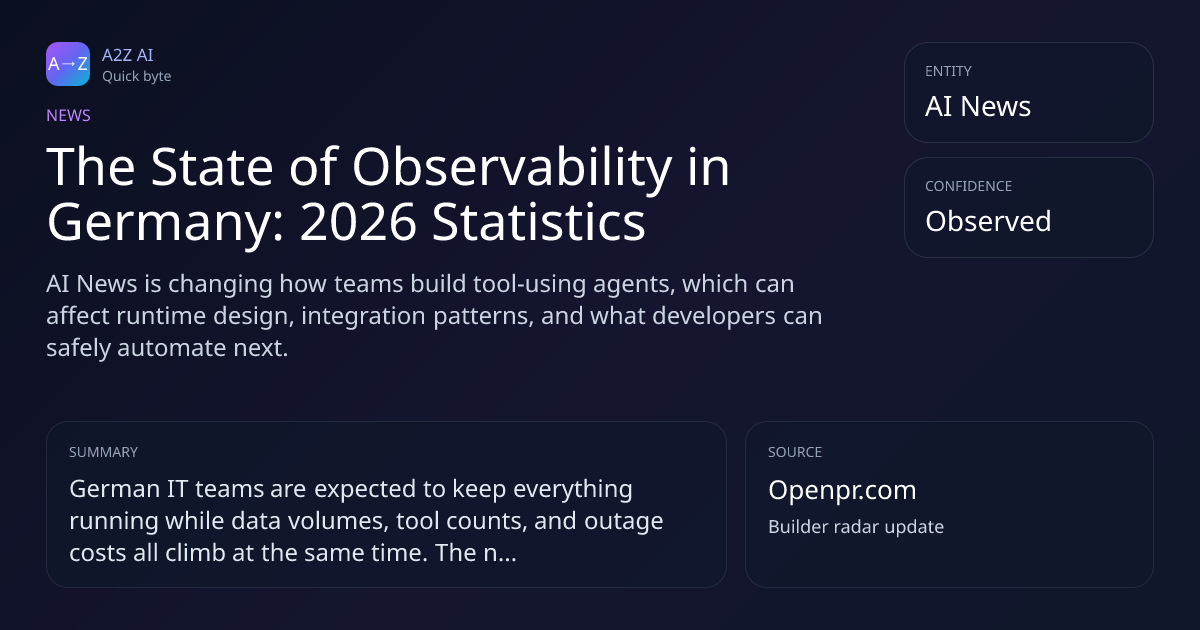 A→Z
A2Z AI
Quick byte

NEWS

The State of Observability in Germany: 2026 Statistics

AI News is changing how teams build tool-using agents, which can affect runtime design, integration patterns, and what developers can safely automate next.

ENTITY
AI News

CONFIDENCE
Observed

SUMMARY
German IT teams are expected to keep everything running while data volumes, tool counts, and outage costs all climb at the same time. The n...

SOURCE
Openpr.com
Builder radar update